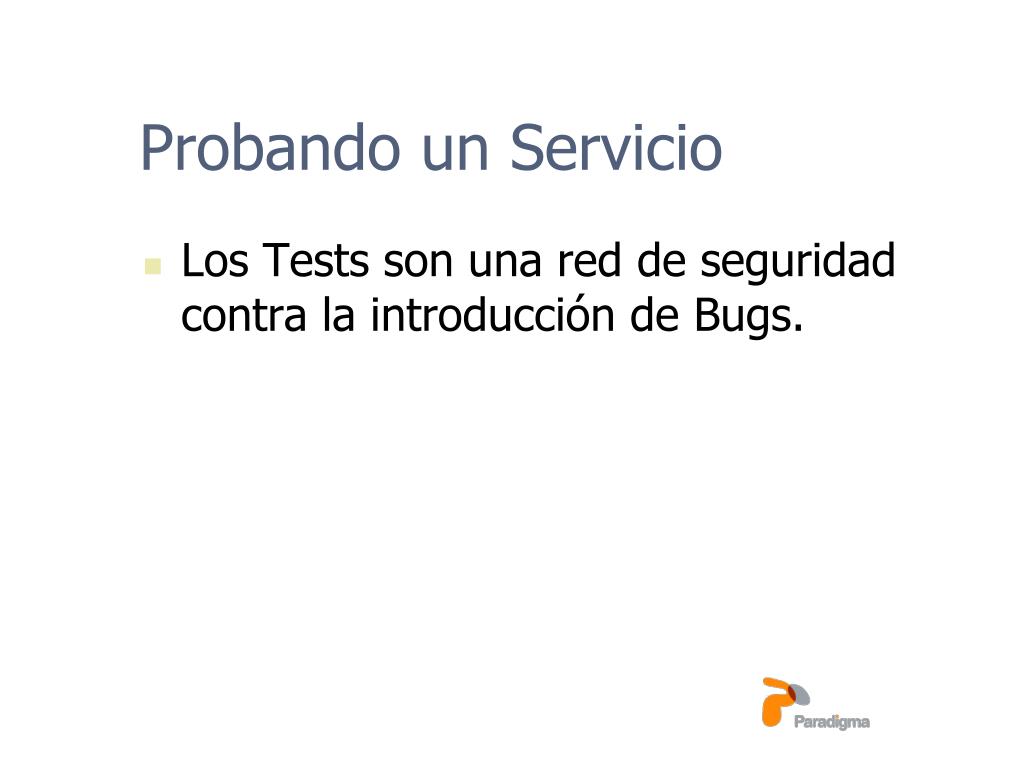 Probando un Servicio

Los Tests son una red de seguridad contra la introducción de Bugs.

Paradigma